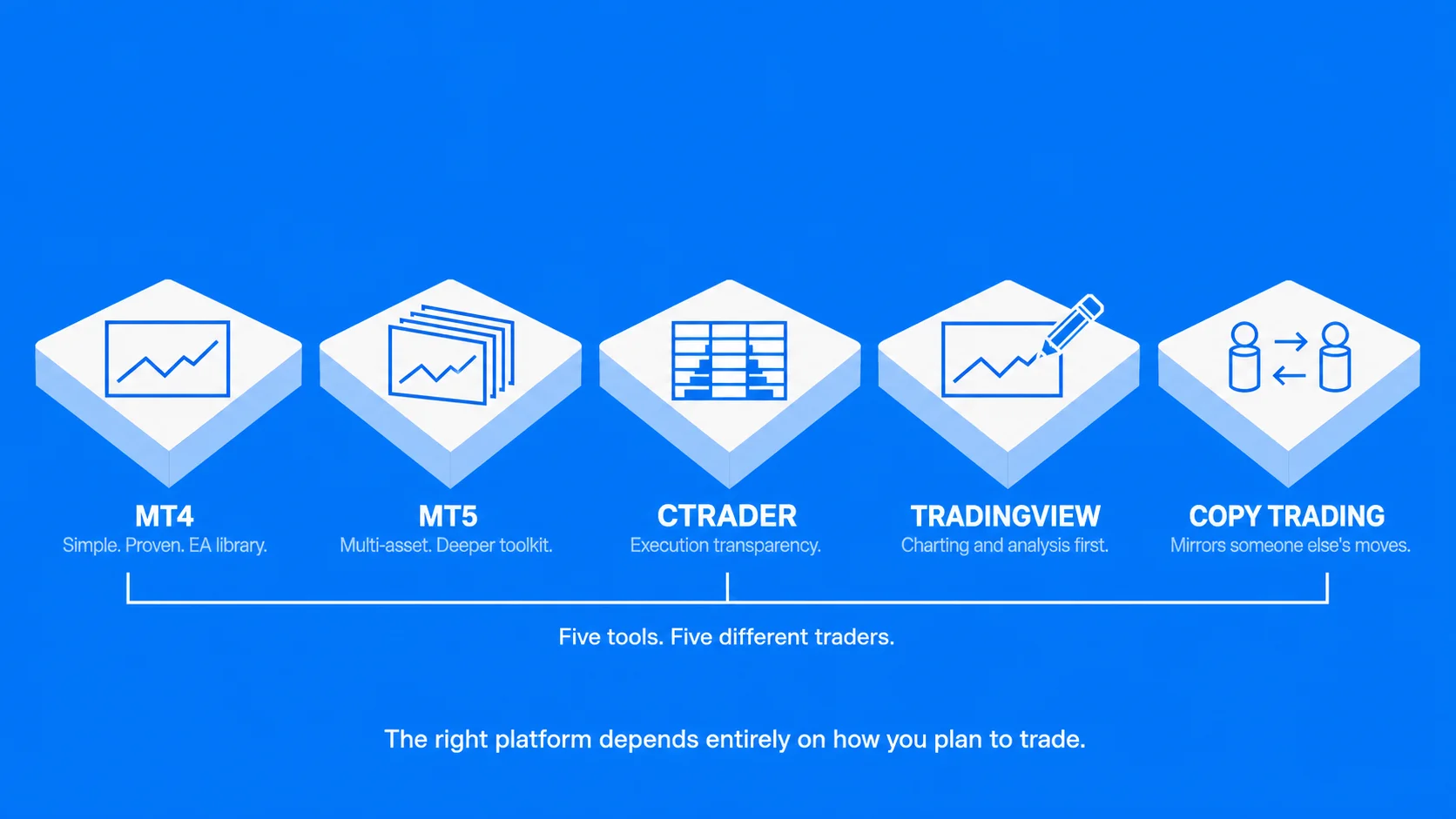 MT4
Simple. Proven. EA library.

MT5
Multi-asset. Deeper toolkit.

CTRADER
Execution transparency.

TRADINGVIEW
Charting and analysis first.

COPY TRADING
Mirrors someone else's moves.

Five tools. Five different traders.

The right platform depends entirely on how you plan to trade.